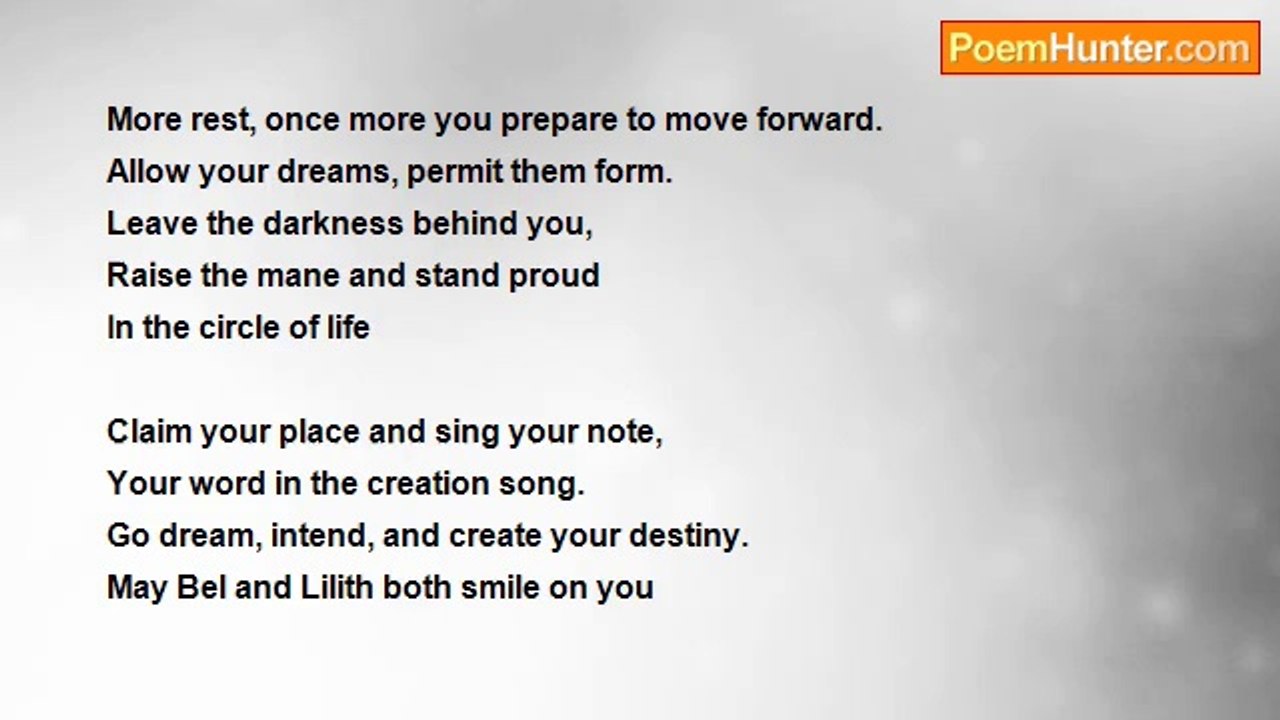 PoemHunter.com

More rest, once more you prepare to move forward.
Allow your dreams, permit them form.
Leave the darkness behind you,
Raise the mane and stand proud
In the circle of life

Claim your place and sing your note,
Your word in the creation song.
Go dream, intend, and create your destiny.
May Bel and Lilith both smile on you